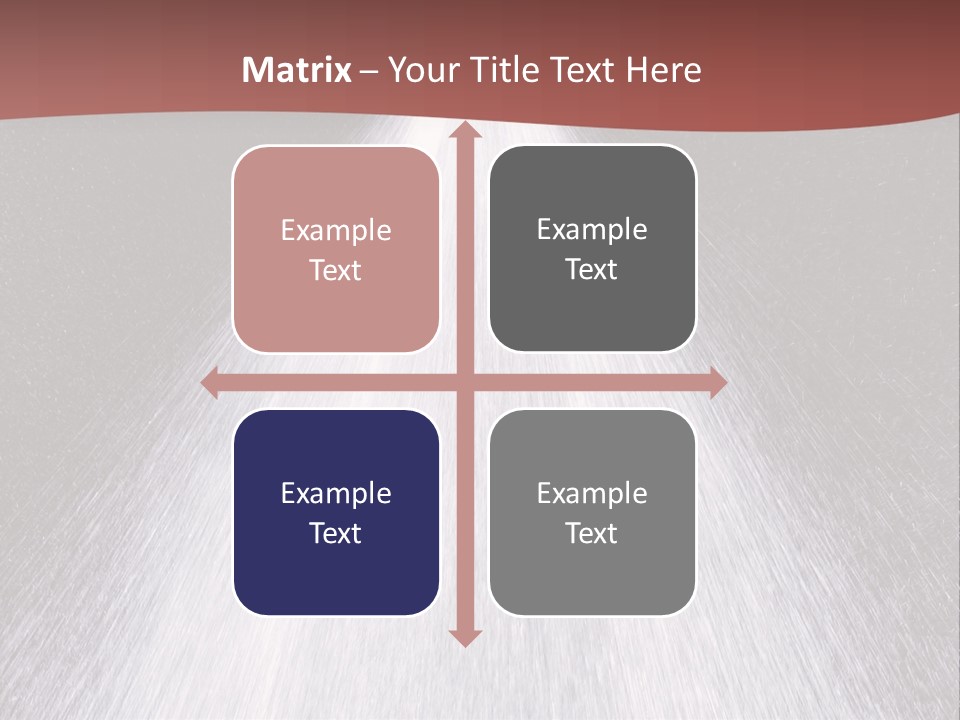 Matrix – Your Title Text Here

Example Text

Example Text

Example Text

Example Text